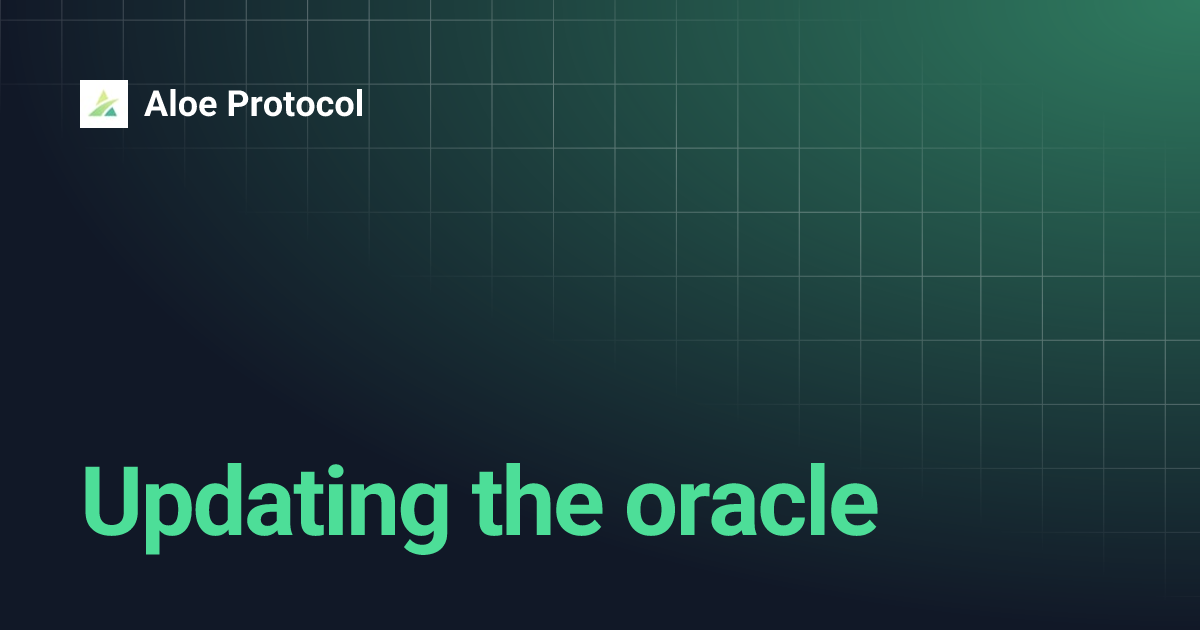 Aloe Protocol

Updating the oracle